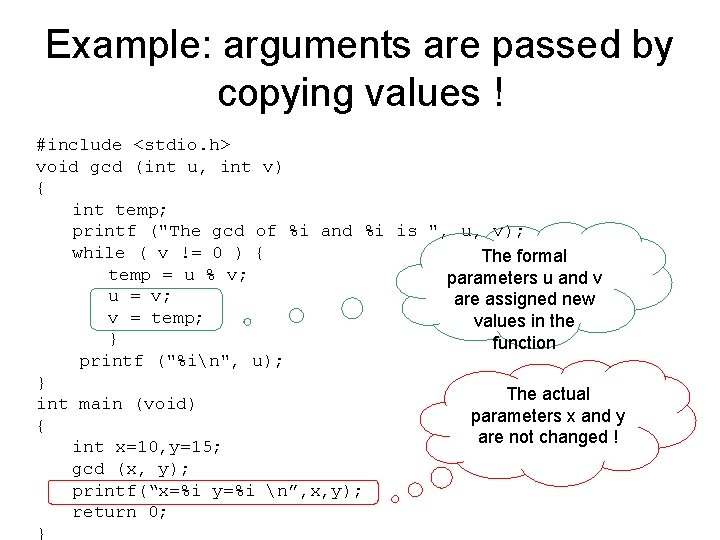 Example: arguments are passed by copying values !

#include <stdio.h>
void gcd (int u, int v)
{
int temp;
printf ("The gcd of %i and %i is ", u, v);
while ( v != 0 ) {
temp = u % v;
u = v;
v = temp;
}
printf ("%i\n", u);
}
int main (void)
{
int x=10,y=15;
gcd (x, y);
printf(“x=%i y=%i \n”,x,y);
return 0;
}

The formal parameters u and v are assigned new values in the function

The actual parameters x and y are not changed !